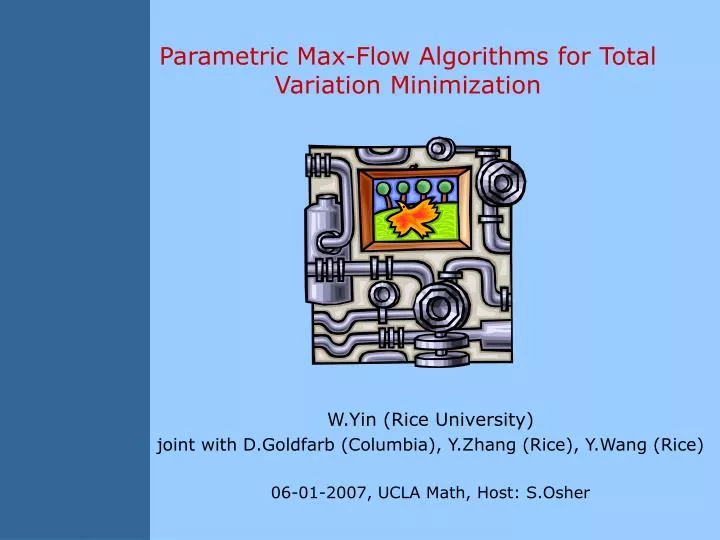 Parametric Max-Flow Algorithms for Total Variation Minimization

W.Yin (Rice University)
joint with D.Goldfarb (Columbia), Y.Zhang (Rice), Y.Wang (Rice)

06-01-2007, UCLA Math, Host: S.Osher